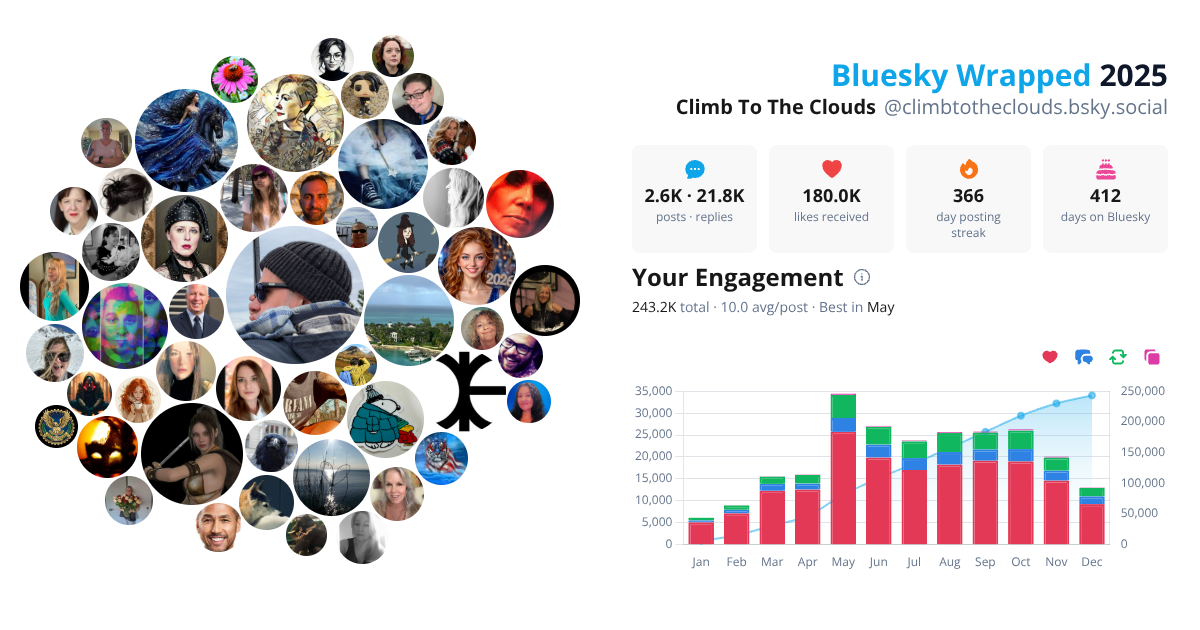 Bluesky Wrapped 2025
Climb To The Clouds @climbtotheclouds.bsky.social

2.6K · 21.8K
posts · replies

180.0K
likes received

366
day posting streak

412
days on Bluesky

Your Engagement
243.2K total · 10.0 avg/post · Best in May

35,000
30,000
25,000
20,000
15,000
10,000
5,000
0

250,000
200,000
150,000
100,000
50,000
0

Jan Feb Mar Apr May Jun Jul Aug Sep Oct Nov Dec

2025